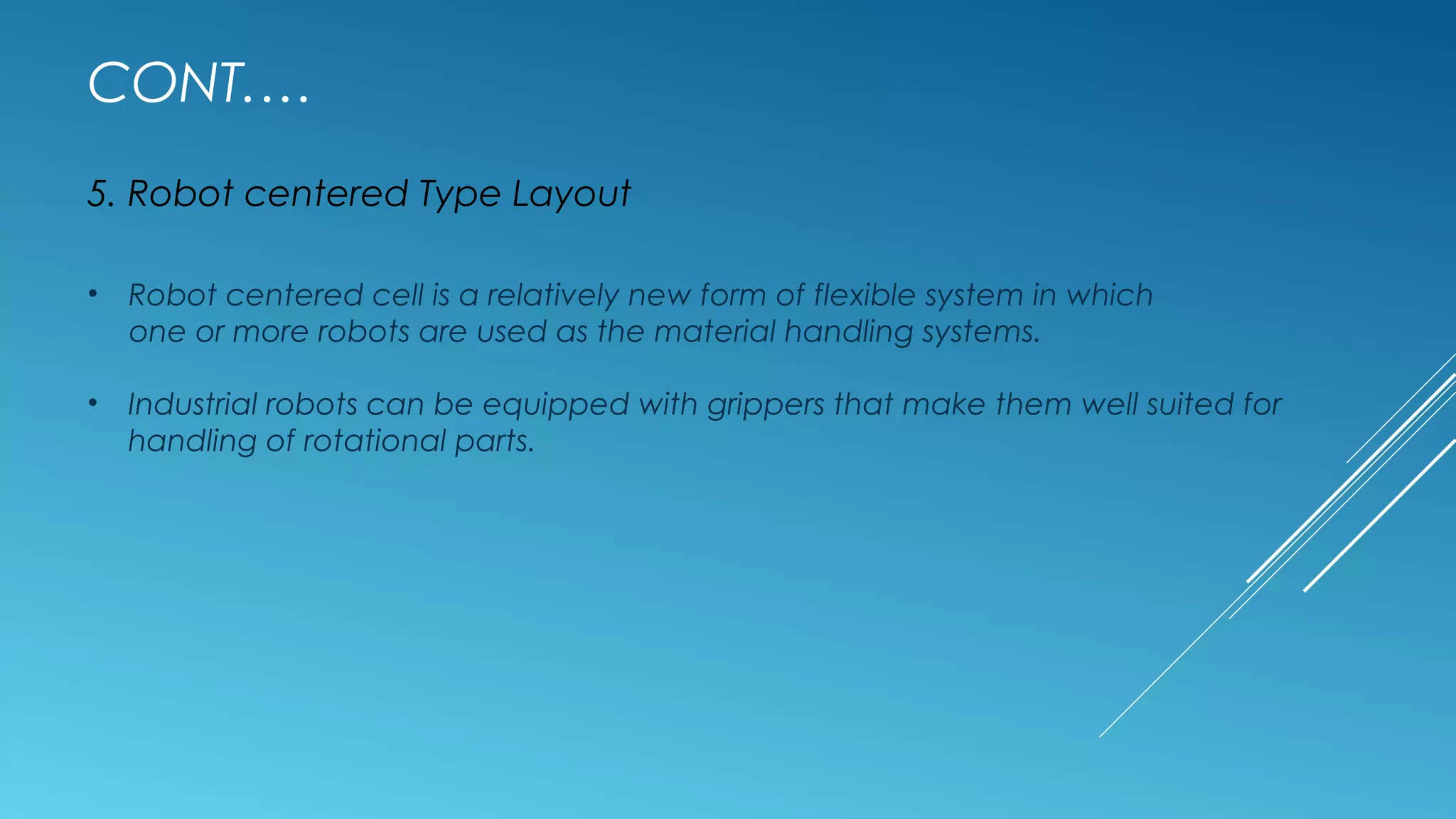 CONT….

5. Robot centered Type Layout

• Robot centered cell is a relatively new form of flexible system in which one or more robots are used as the material handling systems.

• Industrial robots can be equipped with grippers that make them well suited for handling of rotational parts.